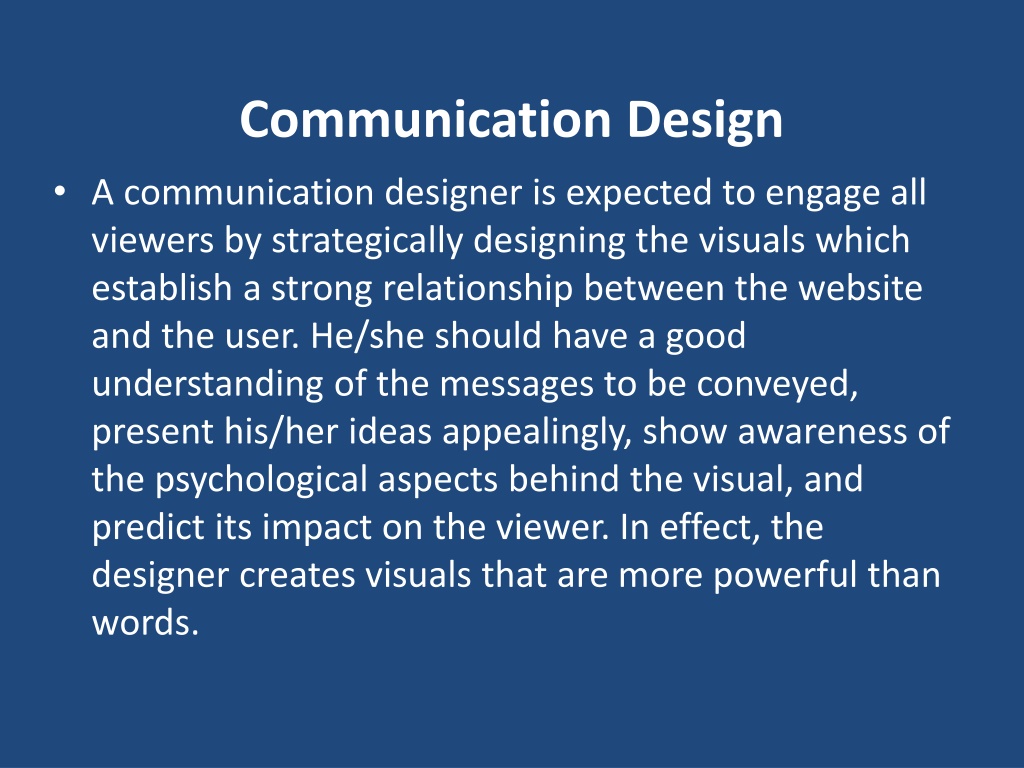 Communication Design

• A communication designer is expected to engage all viewers by strategically designing the visuals which establish a strong relationship between the website and the user. He/she should have a good understanding of the messages to be conveyed, present his/her ideas appealingly, show awareness of the psychological aspects behind the visual, and predict its impact on the viewer. In effect, the designer creates visuals that are more powerful than words.